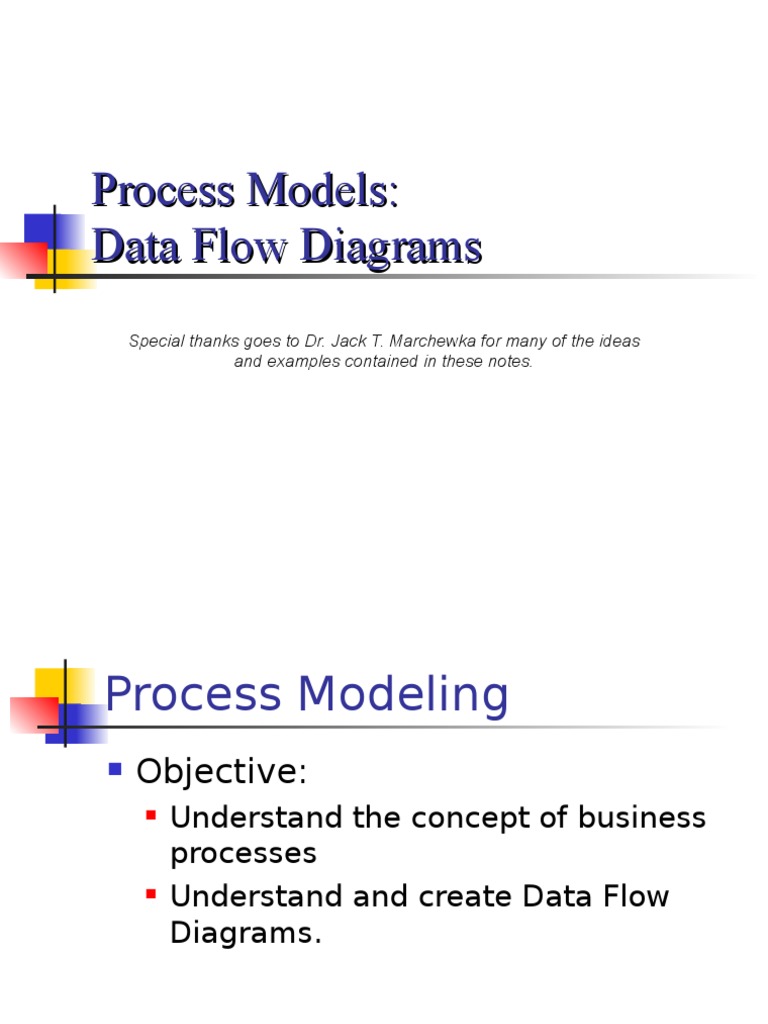 Process Models:
Data Flow Diagrams

Special thanks goes to Dr. Jack T. Marchewka for many of the ideas and examples contained in these notes.

Process Modeling

Objective:

Understand the concept of business processes

Understand and create Data Flow Diagrams.